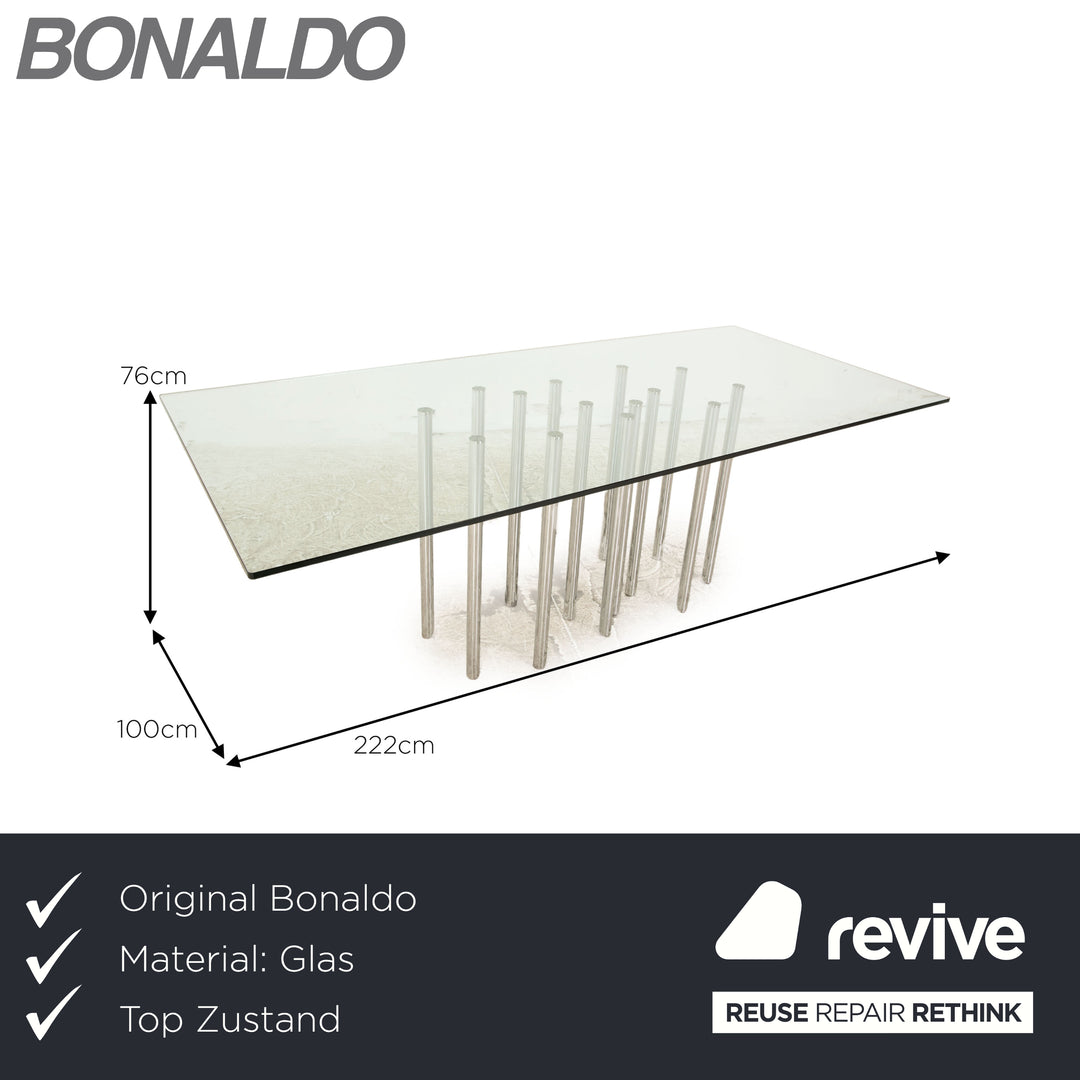 BONALDO

76cm

100cm

222cm

Original Bonaldo

Material: Glas

Top Zustand

revive

REUSE REPAIR RETHINK